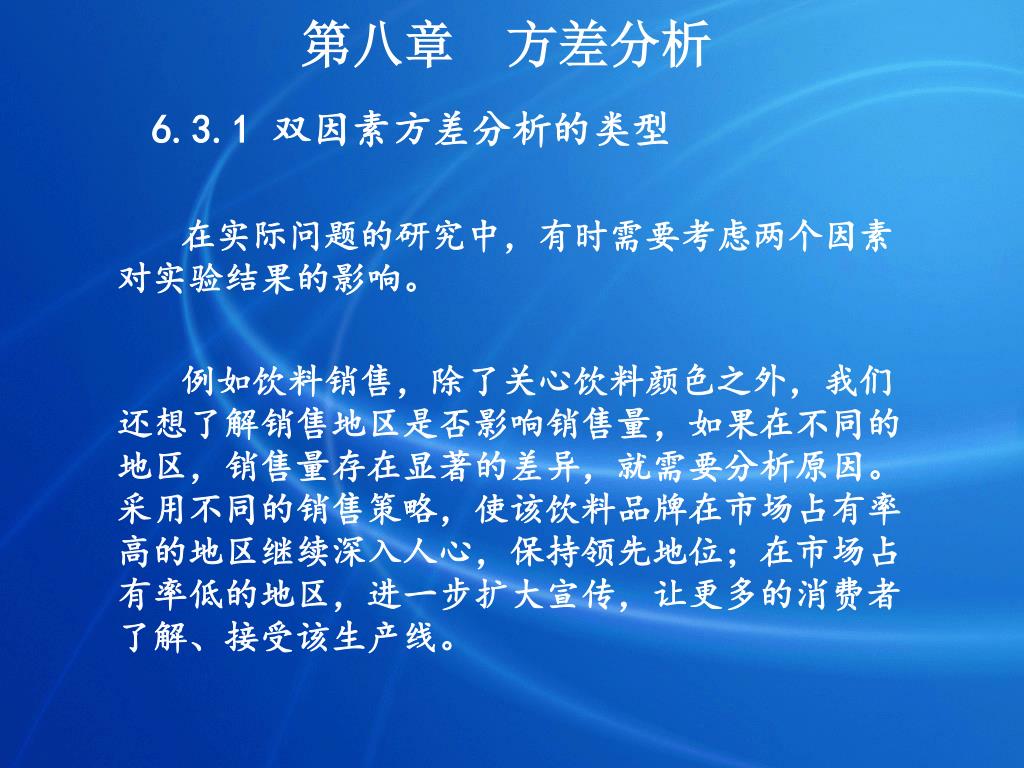 第八章　方差分析

6.3.1 双因素方差分析的类型

在实际问题的研究中，有时需要考虑两个因素对实验结果的影响。

例如饮料销售，除了关心饮料颜色之外，我们还想了解销售地区是否影响销售量，如果在不同的地区，销售量存在显著的差异，就需要分析原因。采用不同的销售策略，使该饮料品牌在市场占有率高的地区继续深入人心，保持领先地位；在市场占有率低的地区，进一步扩大宣传，让更多的消费者了解、接受该生产线。